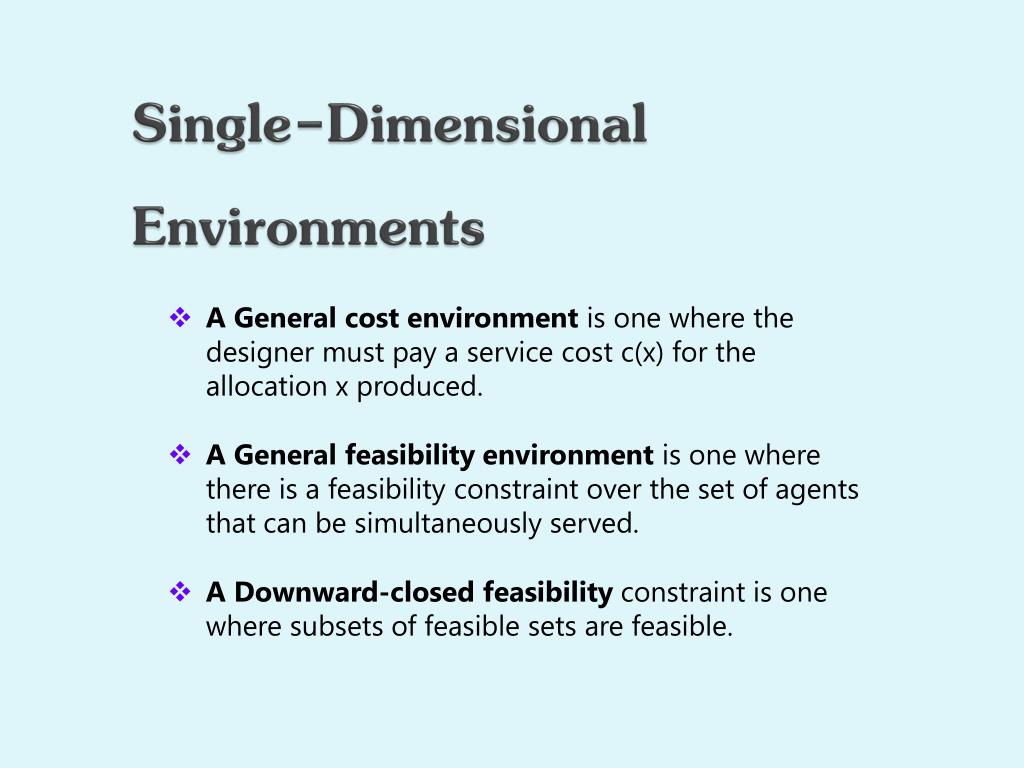 Single-Dimensional Environments

❖ A General cost environment is one where the designer must pay a service cost c(x) for the allocation x produced.

❖ A General feasibility environment is one where there is a feasibility constraint over the set of agents that can be simultaneously served.

❖ A Downward-closed feasibility constraint is one where subsets of feasible sets are feasible.